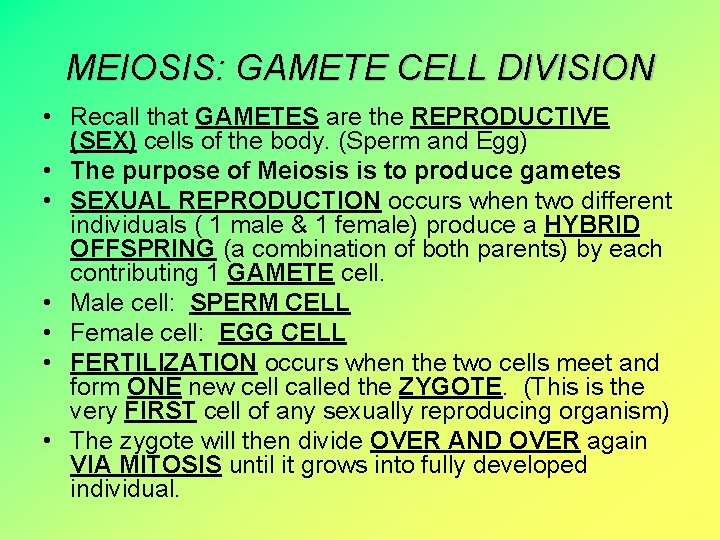 MEIOSIS: GAMETE CELL DIVISION

• Recall that GAMETES are the REPRODUCTIVE (SEX) cells of the body. (Sperm and Egg)
• The purpose of Meiosis is to produce gametes
• SEXUAL REPRODUCTION occurs when two different individuals ( 1 male & 1 female) produce a HYBRID OFFSPRING (a combination of both parents) by each contributing 1 GAMETE cell.
• Male cell: SPERM CELL
• Female cell: EGG CELL
• FERTILIZATION occurs when the two cells meet and form ONE new cell called the ZYGOTE. (This is the very FIRST cell of any sexually reproducing organism)
• The zygote will then divide OVER AND OVER again VIA MITOSIS until it grows into fully developed individual.